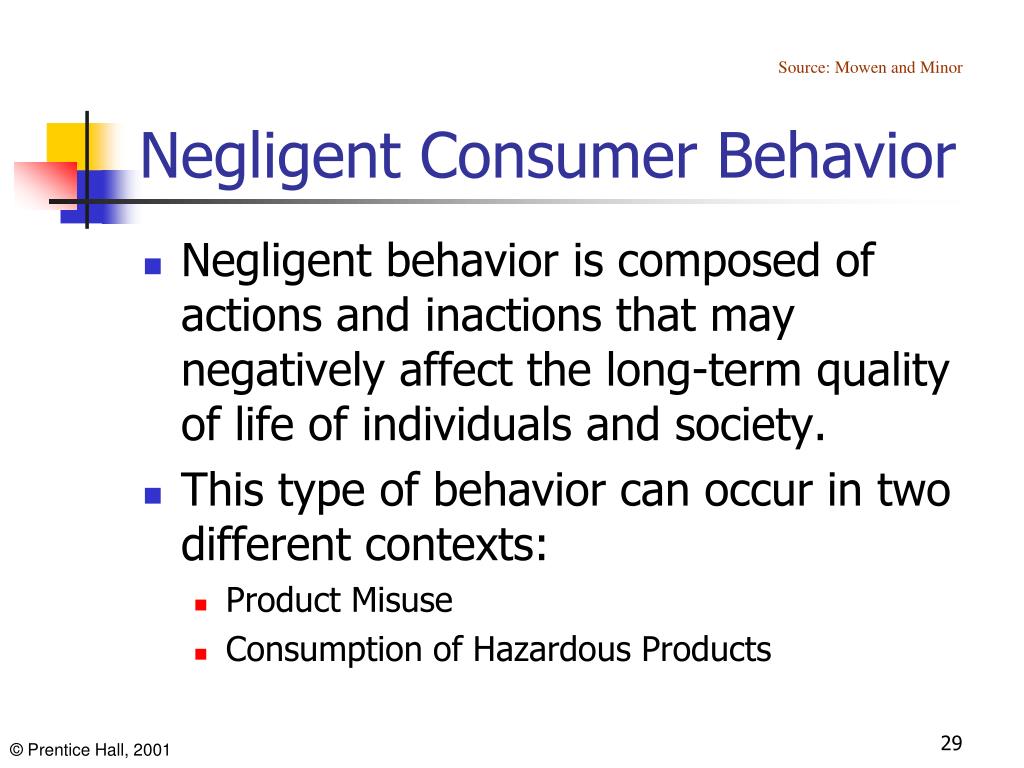 Source: Mowen and Minor

Negligent Consumer Behavior

- Negligent behavior is composed of actions and inactions that may negatively affect the long-term quality of life of individuals and society.
- This type of behavior can occur in two different contexts:
  - Product Misuse
  - Consumption of Hazardous Products

© Prentice Hall, 2001

29